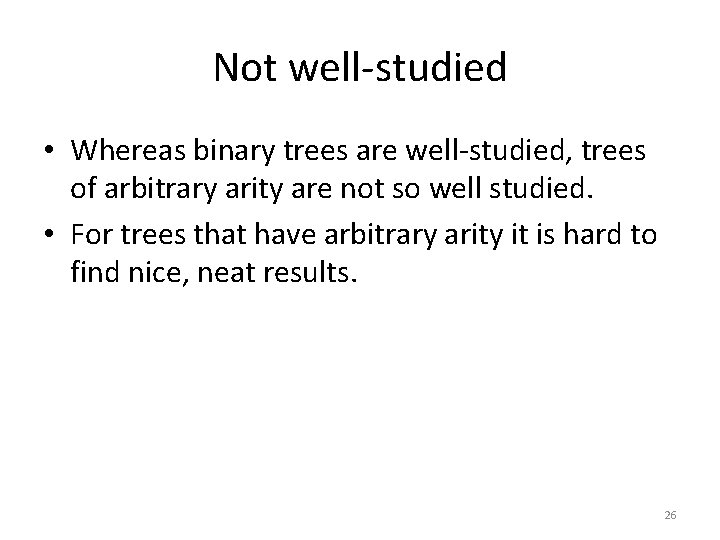 Not well-studied

• Whereas binary trees are well-studied, trees of arbitrary arity are not so well studied.

• For trees that have arbitrary arity it is hard to find nice, neat results.

26